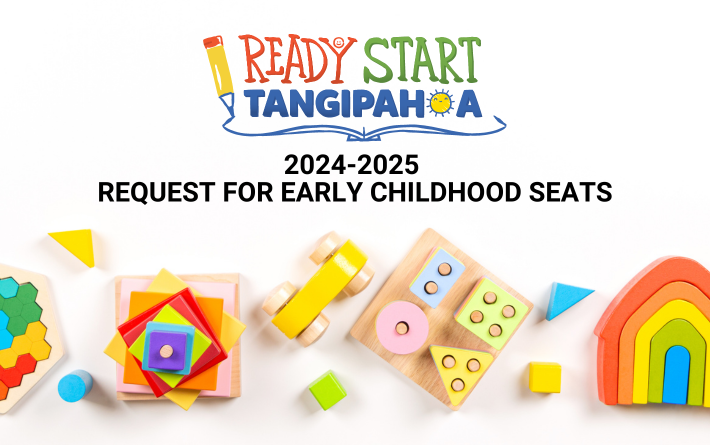 READY START
TANGIPAHOA

2024-2025
REQUEST FOR EARLY CHILDHOOD SEATS